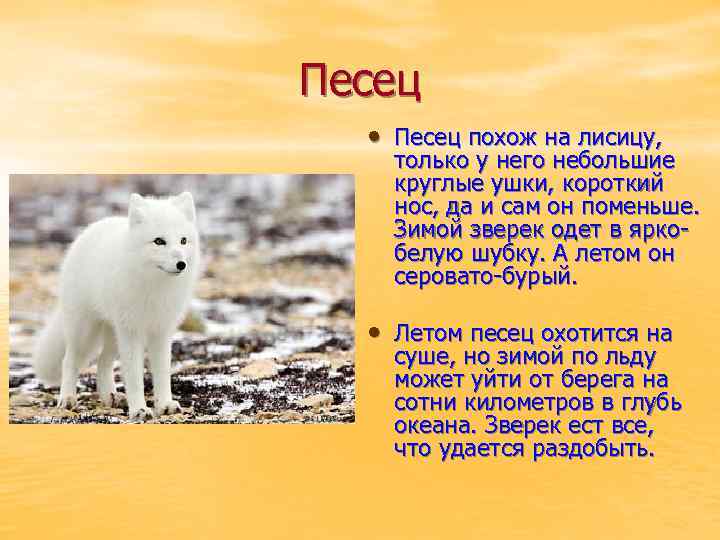 Песец

• Песец похож на лисицу, только у него небольшие круглые ушки, короткий нос, да и сам он поменьше. Зимой зверек одет в ярко-белую шубку. А летом он серовато-бурый.

• Летом песец охотится на суше, но зимой по льду может уйти от берега на сотни километров в глубь океана. Зверек ест все, что удается раздобыть.